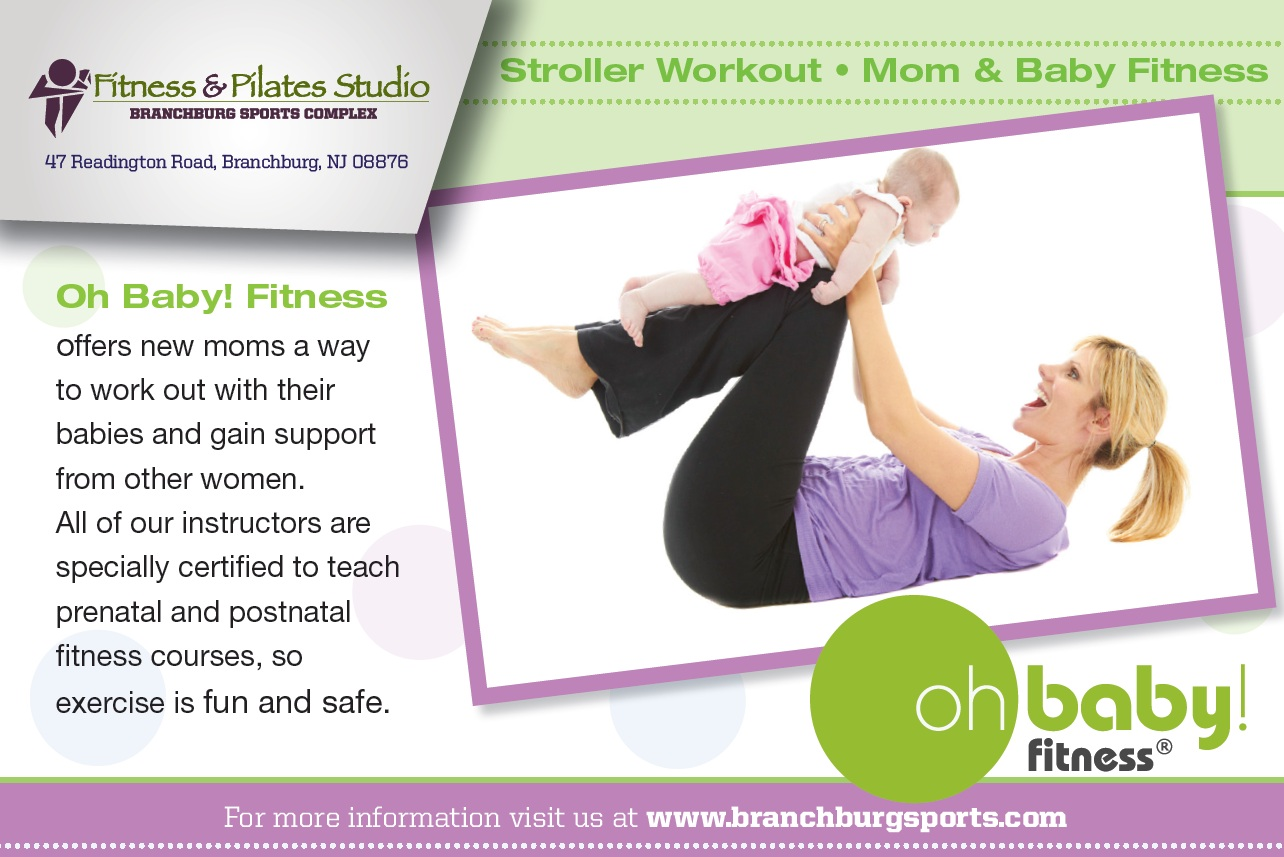 Fitness & Pilates Studio
BRANCHBURG SPORTS COMPLEX
47 Readington Road, Branchburg, NJ 08876

Stroller Workout • Mom & Baby Fitness

Oh Baby! Fitness
offers new moms a way to work out with their babies and gain support from other women. All of our instructors are specially certified to teach prenatal and postnatal fitness courses, so exercise is fun and safe.

oh baby! fitness®

For more information visit us at www.branchburgsports.com